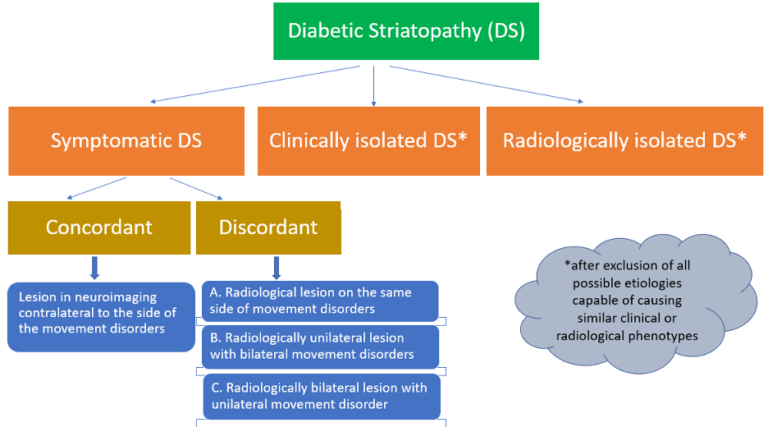 Diabetic Striatopathy (DS)

Symptomatic DS

Clinically isolated DS*

Radiologically isolated DS*

Concordant

Discordant

Lesion in neuroimaging contralateral to the side of the movement disorders

A. Radiological lesion on the same side of movement disorders

B. Radiologically unilateral lesion with bilateral movement disorders

C. Radiologically bilateral lesion with unilateral movement disorder

*after exclusion of all possible etiologies capable of causing similar clinical or radiological phenotypes